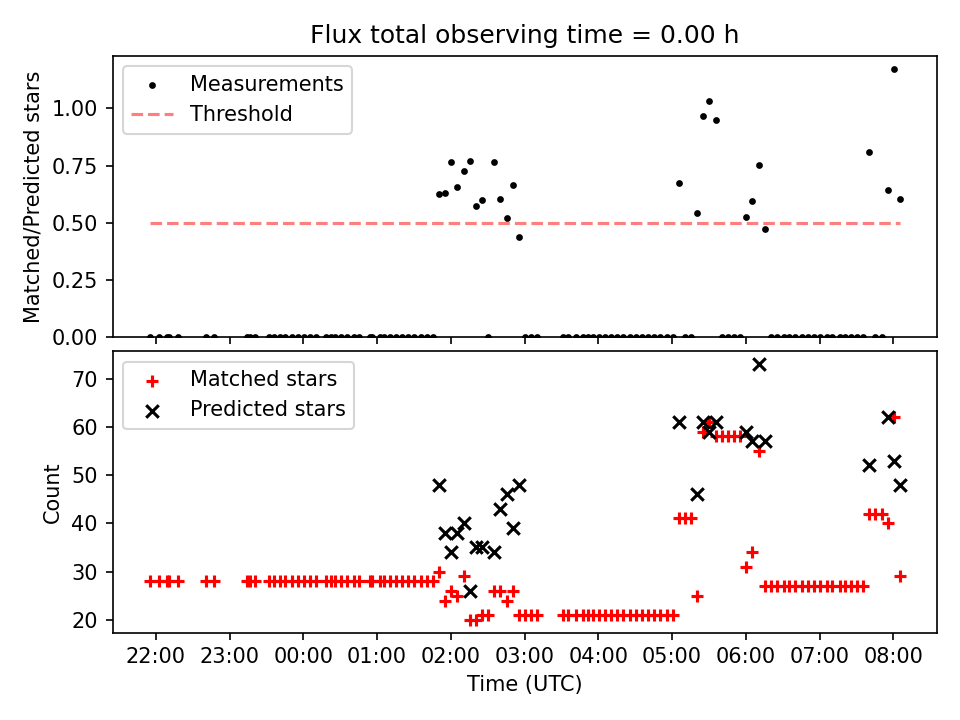 Flux total observing time = 0.00 h

Measurements
Threshold

Matched/Predicted stars

1.00
0.75
0.50
0.25
0.00

Matched stars
Predicted stars

Count

70
60
50
40
30
20

22:00 23:00 00:00 01:00 02:00 03:00 04:00 05:00 06:00 07:00 08:00

Time (UTC)